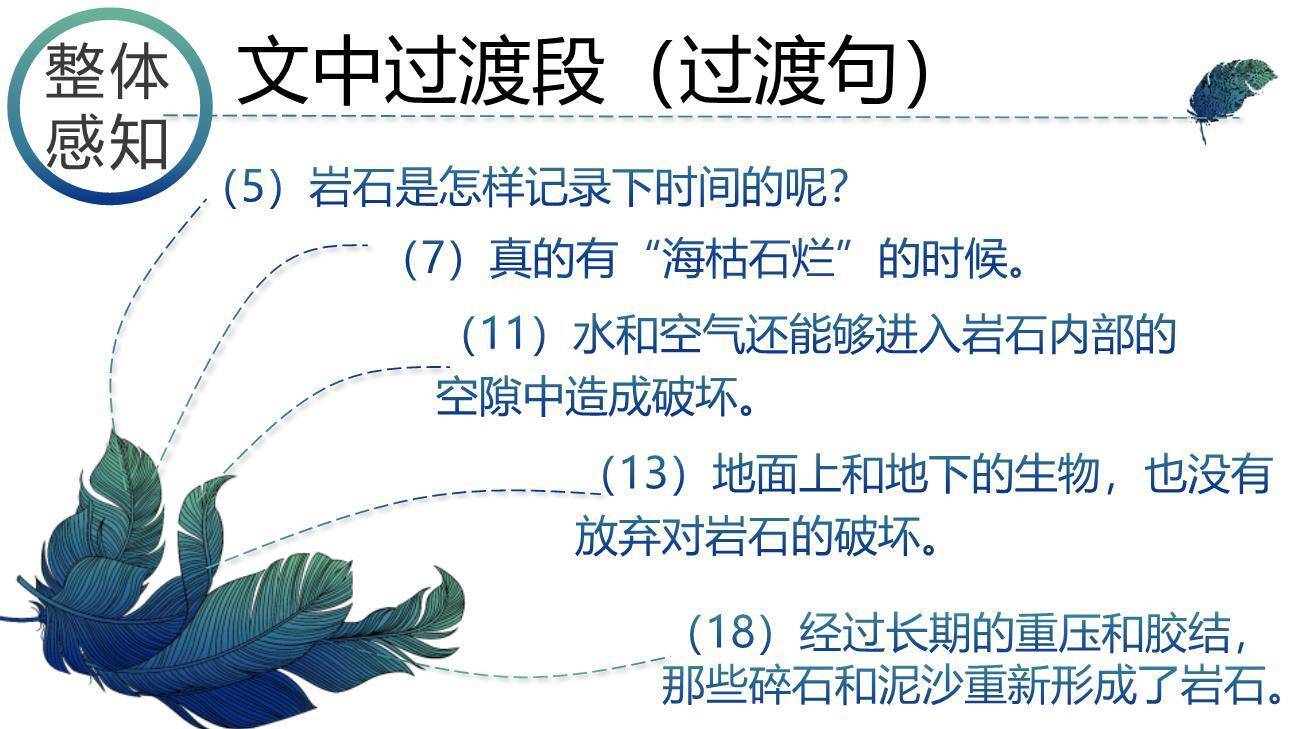 整体感知

文中过渡段（过渡句）

（5）岩石是怎样记录下时间的呢？

（7）真的有“海枯石烂”的时候。

（11）水和空气还能够进入岩石内部的空隙中造成破坏。

（13）地面上和地下的生物，也没有放弃对岩石的破坏。

（18）经过长期的重压和胶结，那些碎石和泥沙重新形成了岩石。